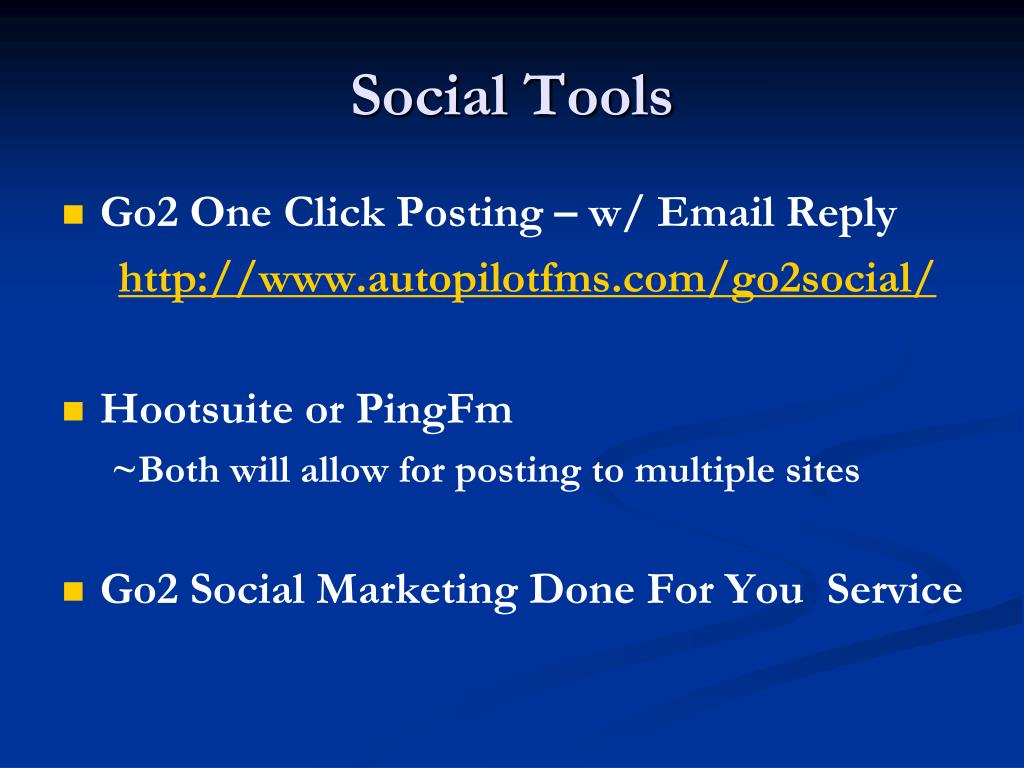 Social Tools

Go2 One Click Posting – w/ Email Reply
http://www.autopilotfms.com/go2social/

Hootsuite or PingFm
~Both will allow for posting to multiple sites

Go2 Social Marketing Done For You Service